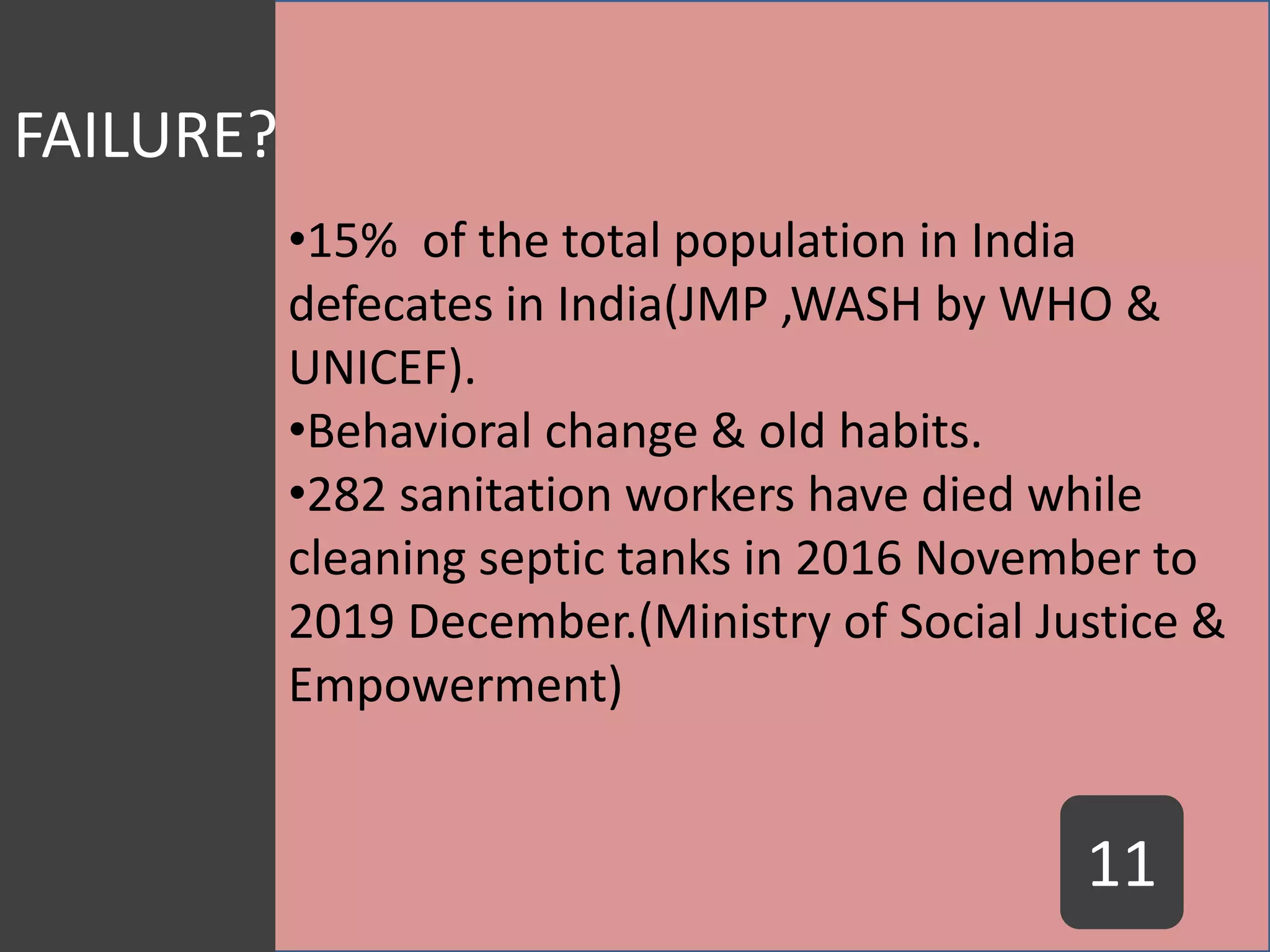 FAILURE?

•15%  of the total population in India defecates in India(JMP ,WASH by WHO & UNICEF).
•Behavioral change & old habits.
•282 sanitation workers have died while cleaning septic tanks in 2016 November to 2019 December.(Ministry of Social Justice & Empowerment)

11